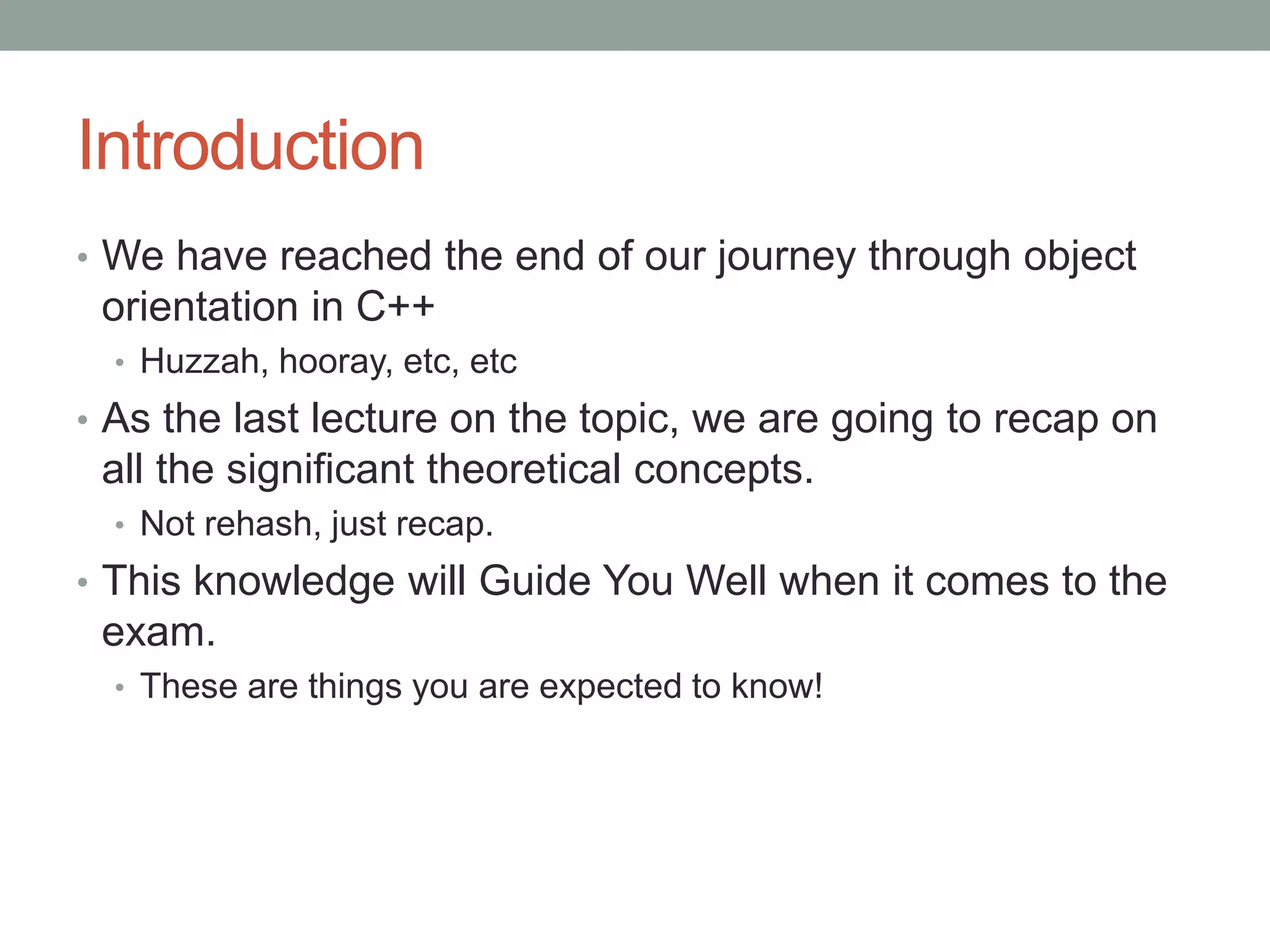 Introduction

• We have reached the end of our journey through object orientation in C++
  • Huzzah, hooray, etc, etc
• As the last lecture on the topic, we are going to recap on all the significant theoretical concepts.
  • Not rehash, just recap.
• This knowledge will Guide You Well when it comes to the exam.
  • These are things you are expected to know!